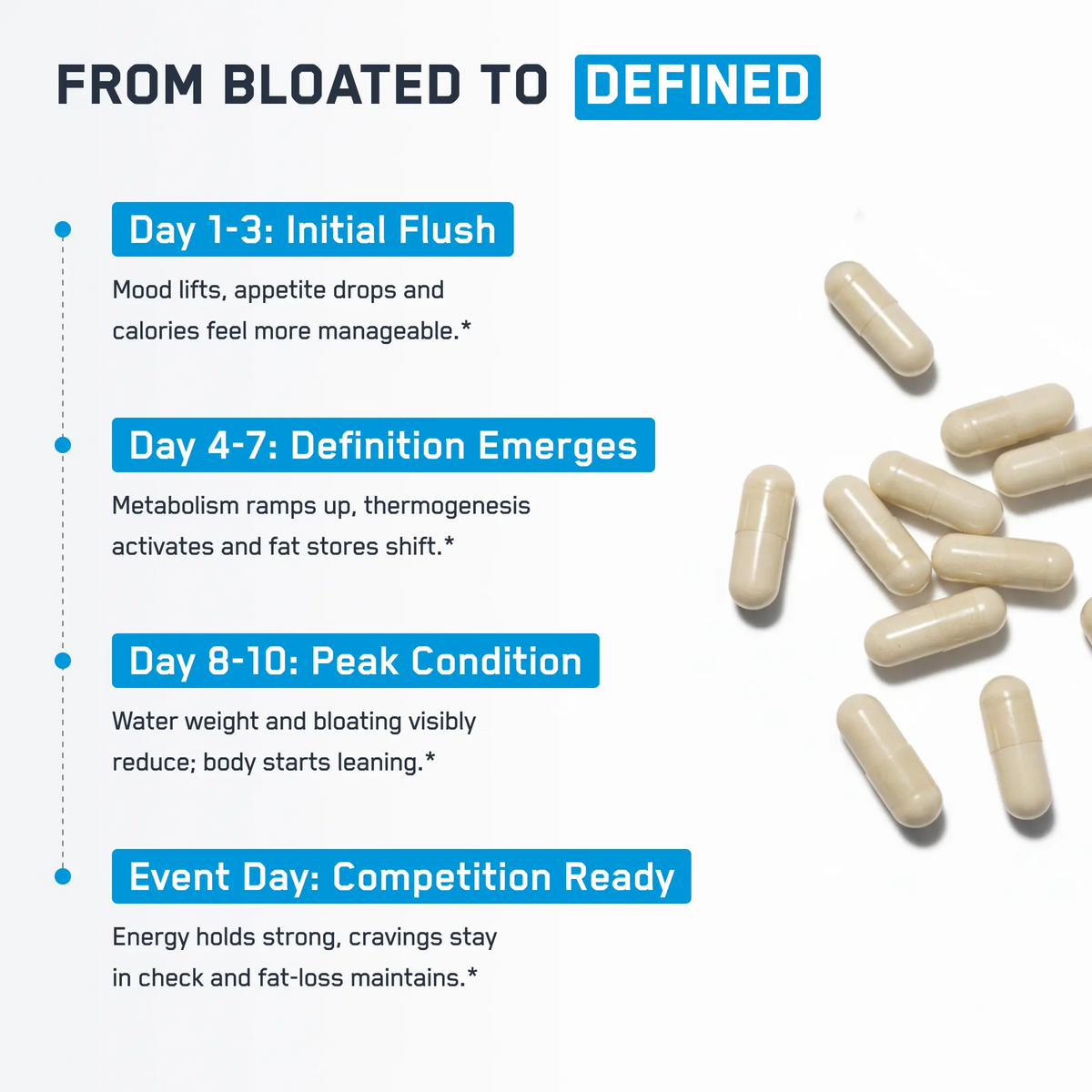 FROM BLOATED TO DEFINED

Day 1-3: Initial Flush

Mood lifts, appetite drops and calories feel more manageable.*

Day 4-7: Definition Emerges

Metabolism ramps up, thermogenesis activates and fat stores shift.*

Day 8-10: Peak Condition

Water weight and bloating visibly reduce; body starts leaning.*

Event Day: Competition Ready

Energy holds strong, cravings stay in check and fat-loss maintains.*